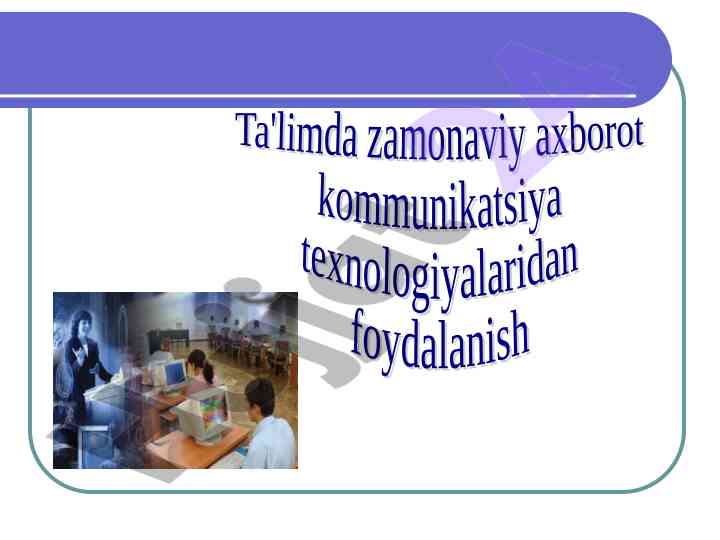 Ta'limda zamonaviy axborot kommunikatsiya texnologiyalaridan foydalanish